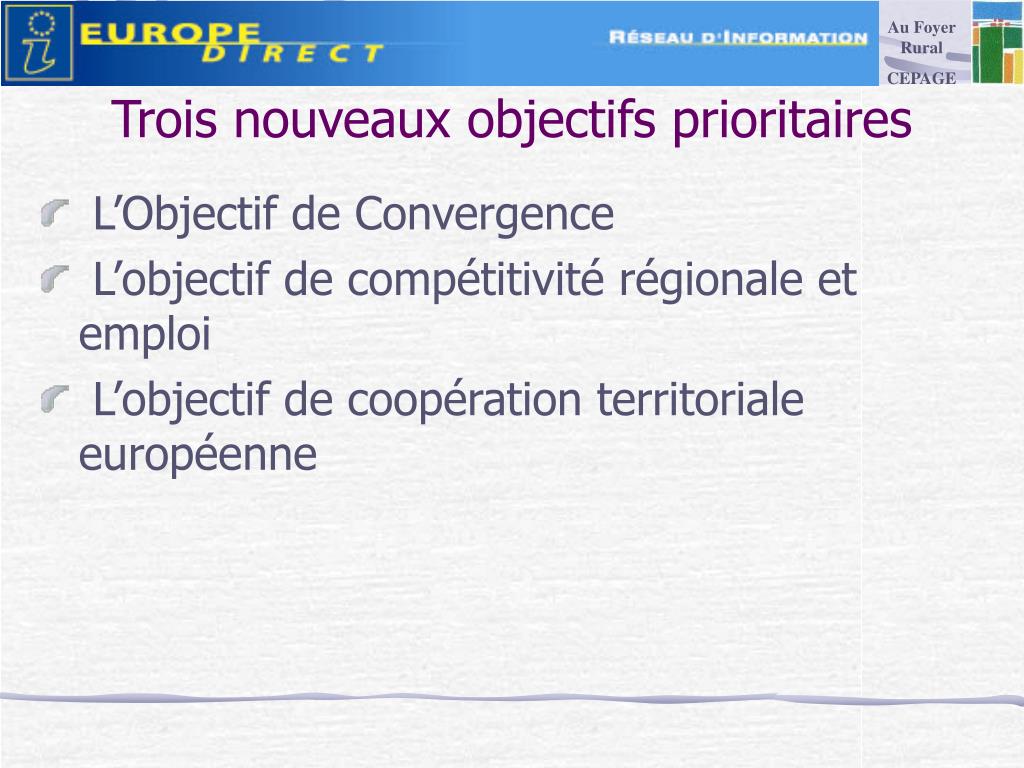 EUROPE DIRECT
RÉSEAU D'INFORMATION
Au Foyer Rural CEPAGE

Trois nouveaux objectifs prioritaires

L’Objectif de Convergence

L’objectif de compétitivité régionale et emploi

L’objectif de coopération territoriale européenne